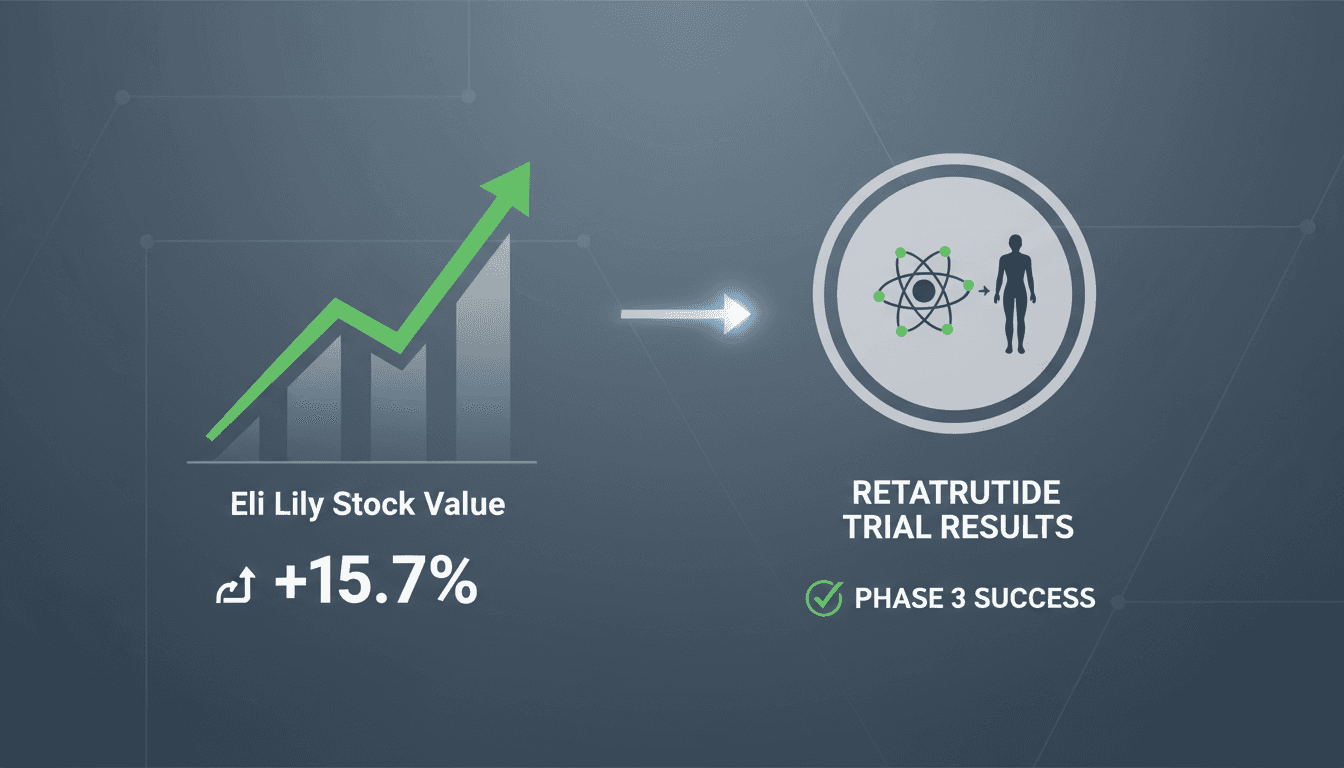 Eli Lily Stock Value

+15.7%

RETATRUTIDE
TRIAL RESULTS

PHASE 3 SUCCESS